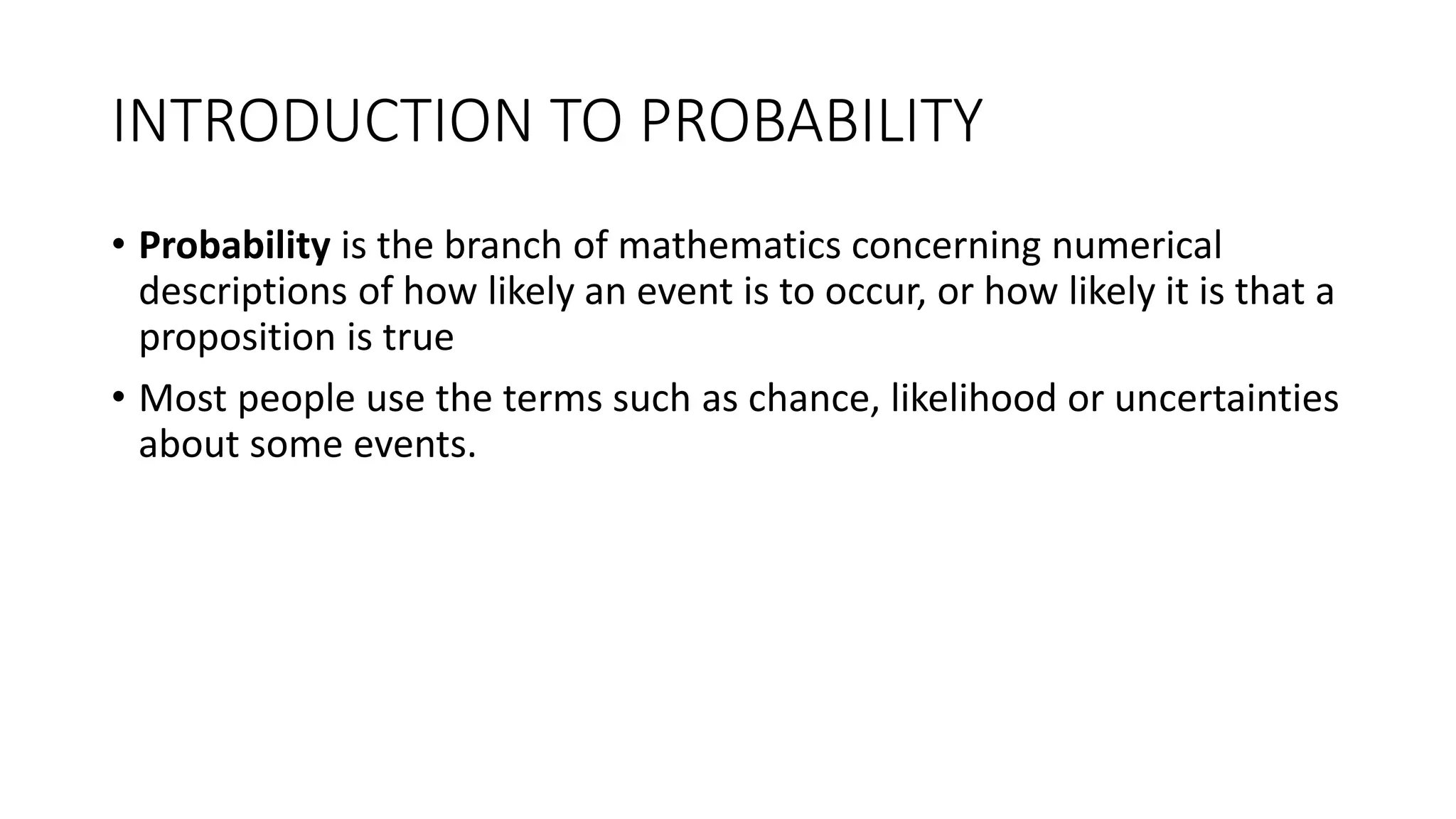 INTRODUCTION TO PROBABILITY

• Probability is the branch of mathematics concerning numerical descriptions of how likely an event is to occur, or how likely it is that a proposition is true

• Most people use the terms such as chance, likelihood or uncertainties about some events.